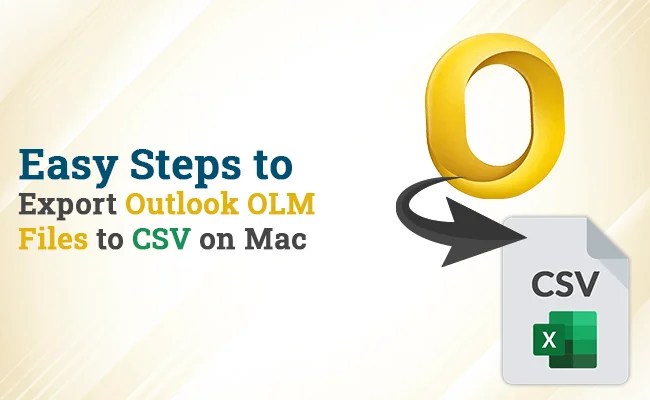 Easy Steps to
Export Outlook OLM
Files to CSV on Mac

CSV

X